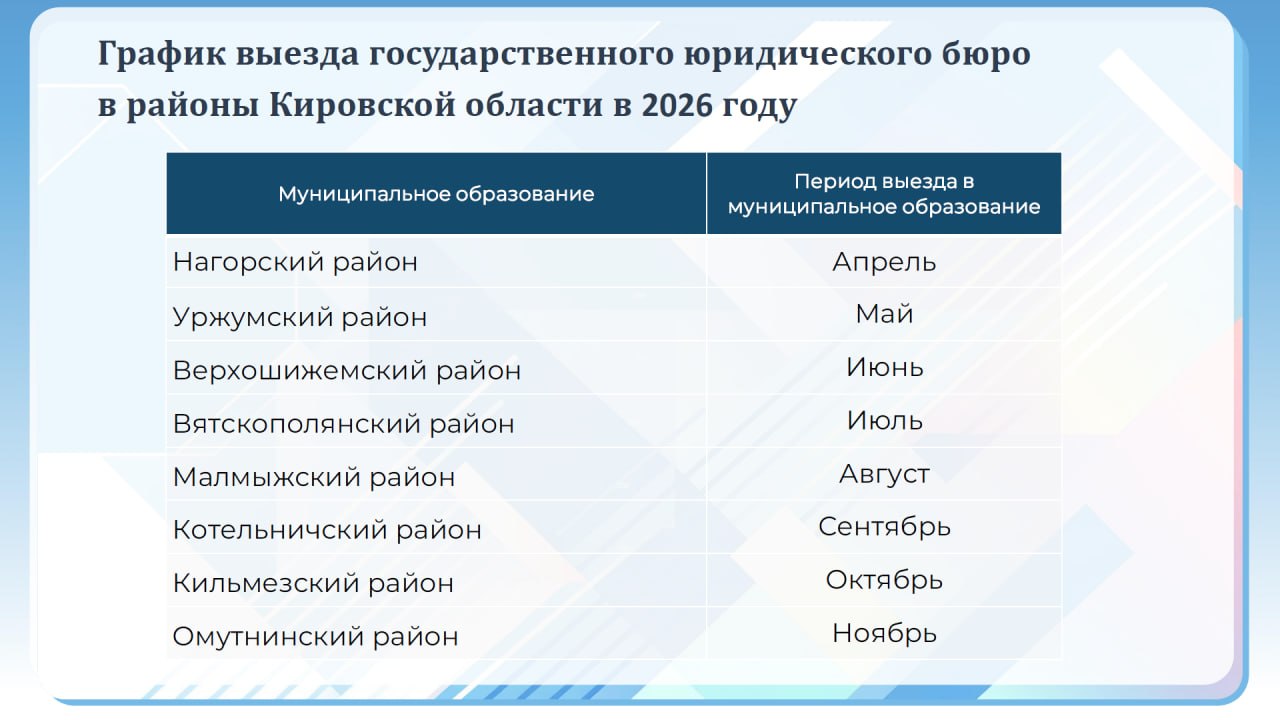 График выезда государственного юридического бюро в районы Кировской области в 2026 году

| Муниципальное образование | Период выезда в муниципальное образование |
|---|---|
| Нагорский район | Апрель |
| Уржумский район | Май |
| Верхошижемский район | Июнь |
| Вятскополянский район | Июль |
| Малмыжский район | Август |
| Котельничский район | Сентябрь |
| Кильмезский район | Октябрь |
| Омутнинский район | Ноябрь |